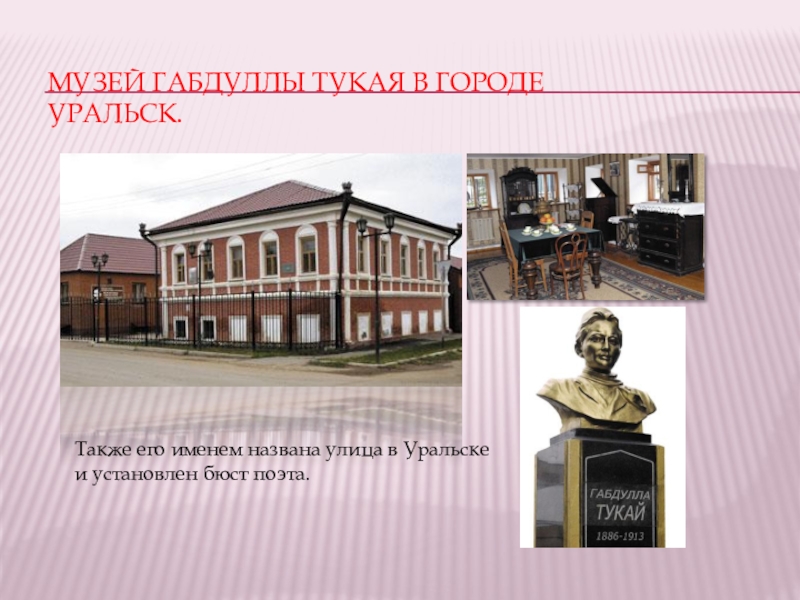 МУЗЕЙ ГАБДУЛЛЫ ТУКАЯ В ГОРОДЕ УРАЛЬСК.

Также его именем названа улица в Уральске и установлен бюст поэта.

ГАБДУЛЛА ТУКАЙ
1886-1913